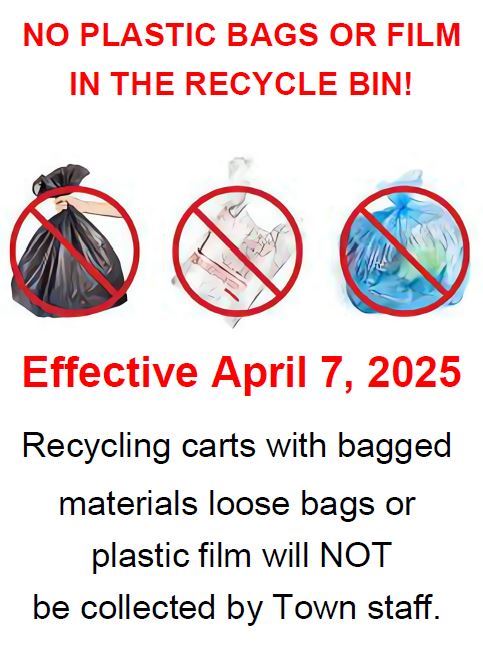 NO PLASTIC BAGS OR FILM IN THE RECYCLE BIN!

Effective April 7, 2025

Recycling carts with bagged materials loose bags or plastic film will NOT be collected by Town staff.